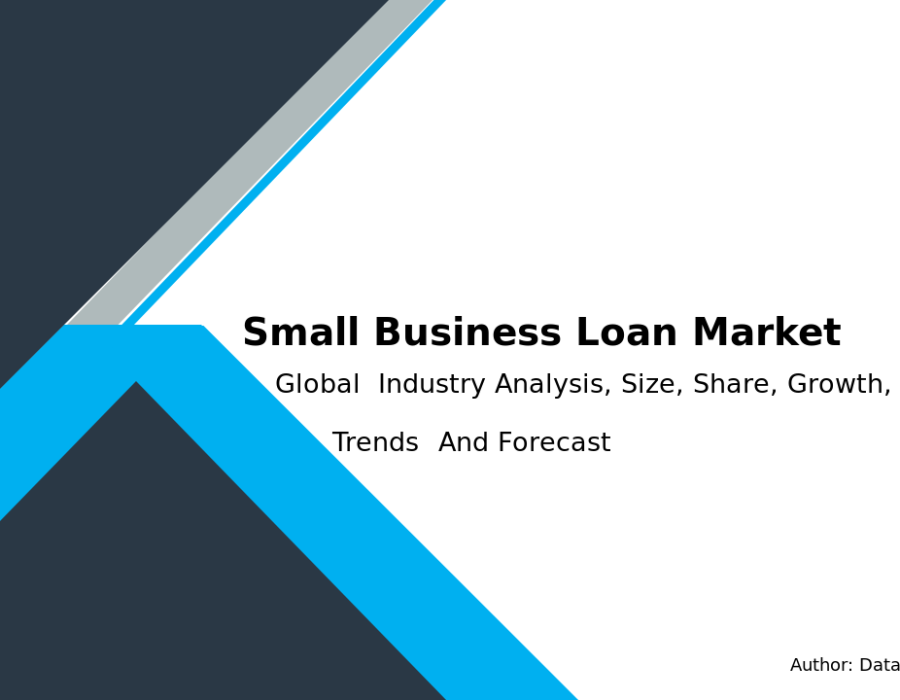 Small Business Loan Market

Global Industry Analysis, Size, Share, Growth, Trends And Forecast

Author: Data